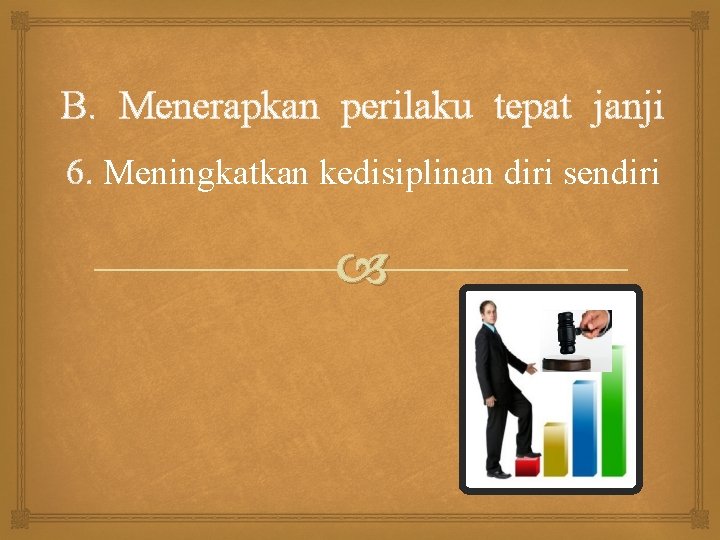 B. Menerapkan perilaku tepat janji

6. Meningkatkan kedisiplinan diri sendiri